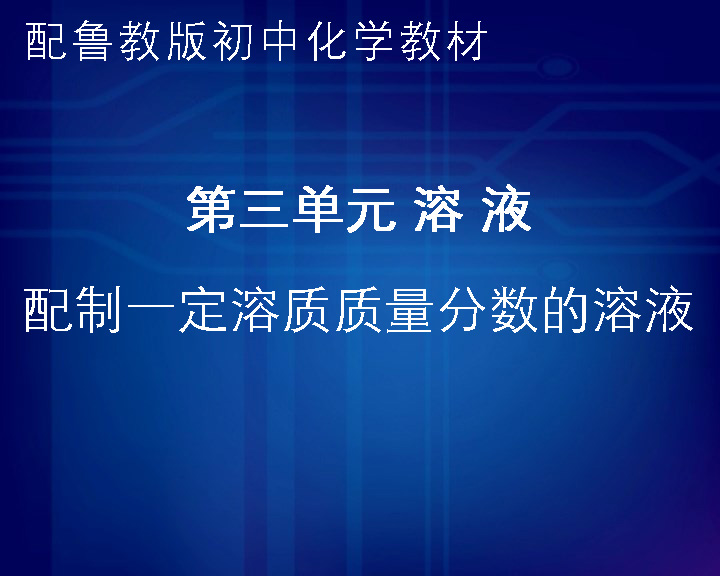 配鲁教版初中化学教材

第三单元 溶 液

配制一定溶质质量分数的溶液